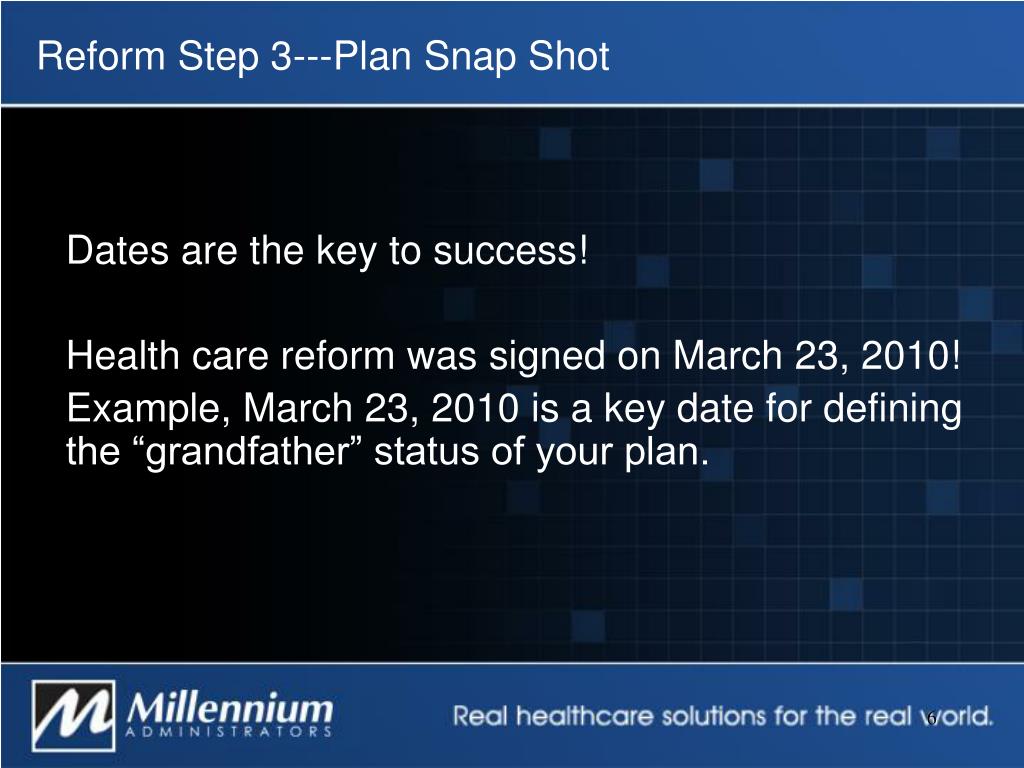 Reform Step 3---Plan Snap Shot

Dates are the key to success!

Health care reform was signed on March 23, 2010!

Example, March 23, 2010 is a key date for defining the “grandfather” status of your plan.

Millennium
ADMINISTRATORS

Real healthcare solutions for the real world.

6